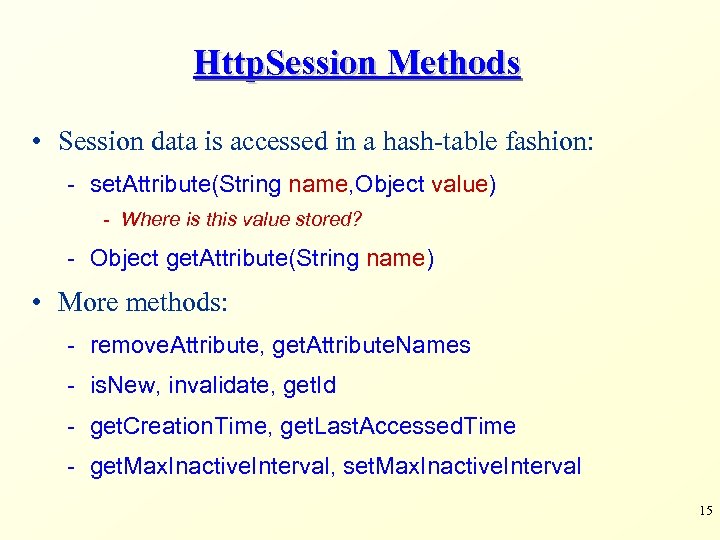 HttpSession Methods

• Session data is accessed in a hash-table fashion:

- setAttribute(String name,Object value)

- Where is this value stored?

- Object getAttribute(String name)

• More methods:

- removeAttribute, getAttributeNames

- isNew, invalidate, getId

- getCreationTime, getLastAccessedTime

- getMaxInactiveInterval, setMaxInactiveInterval

15